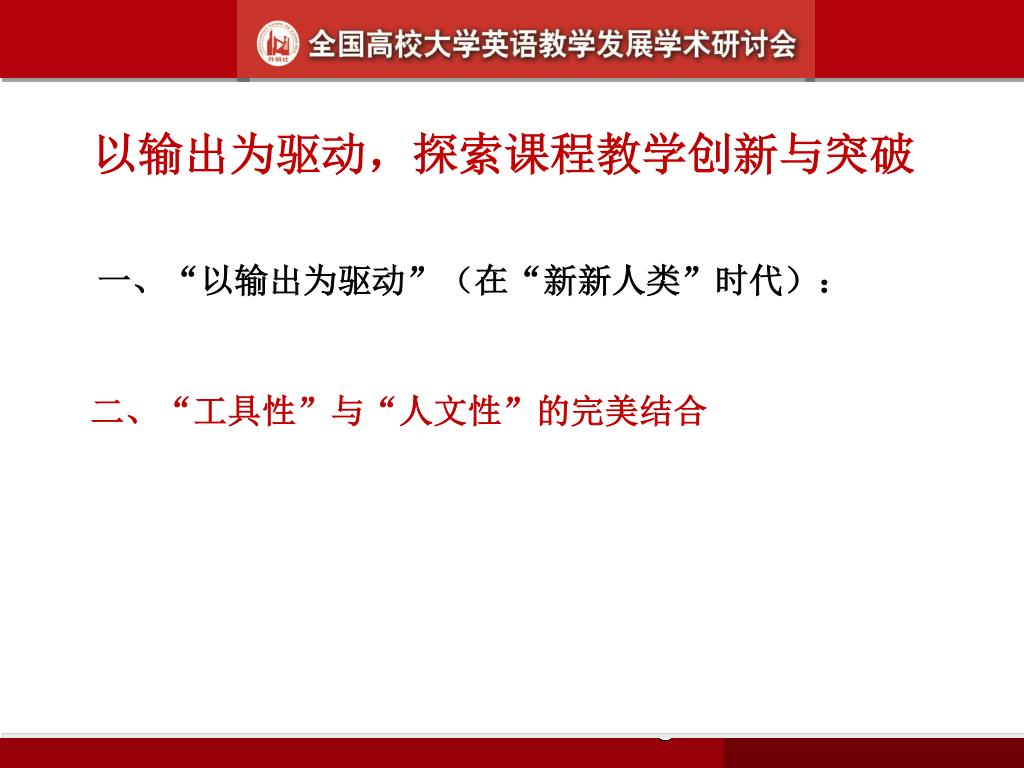 外研社

全国高校大学英语教学发展学术研讨会

以输出为驱动，探索课程教学创新与突破

一、“以输出为驱动”（在“新新人类”时代）：

二、“工具性”与“人文性”的完美结合